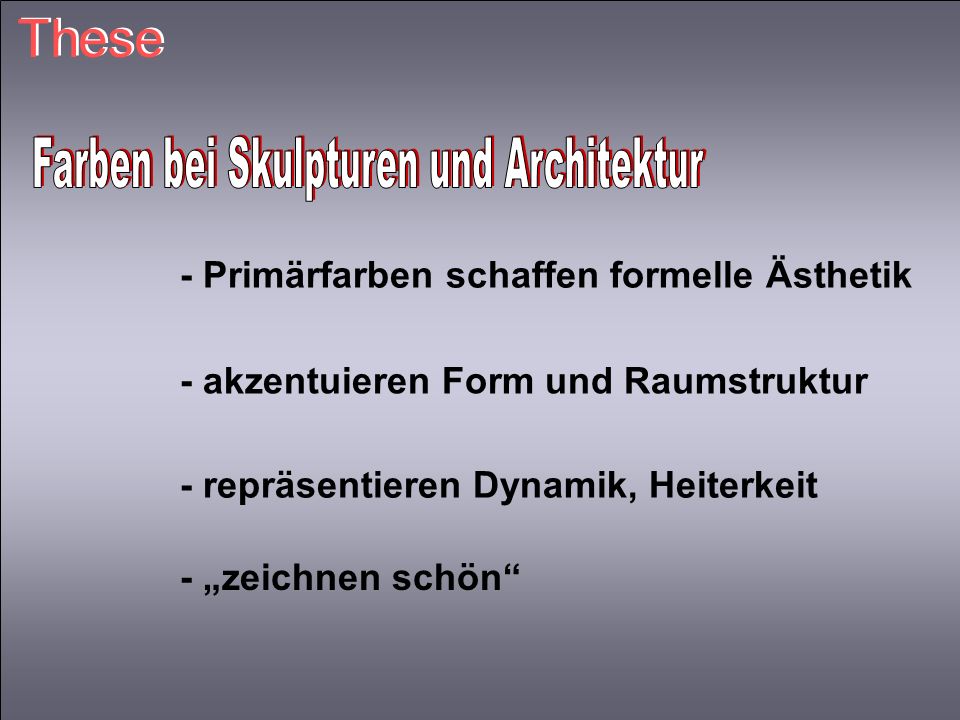 These

Farben bei Skulpturen und Architektur

- Primärfarben schaffen formelle Ästhetik

- akzentuieren Form und Raumstruktur

- repräsentieren Dynamik, Heiterkeit

- „zeichnen schön“